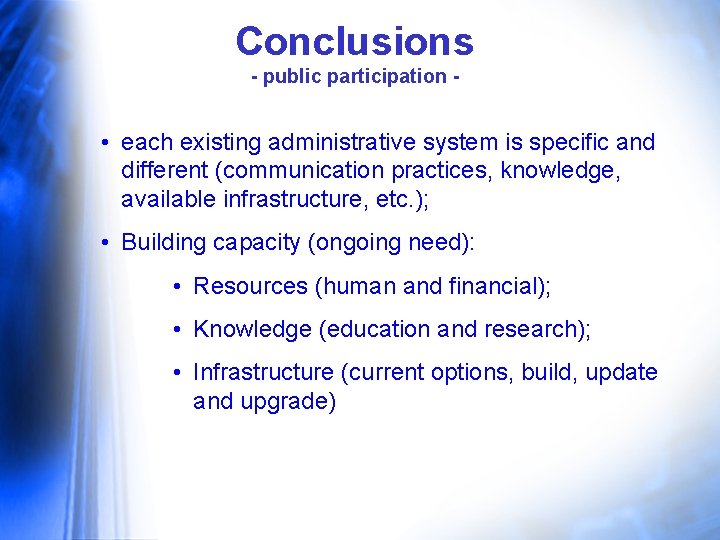 Conclusions
- public participation -

• each existing administrative system is specific and different (communication practices, knowledge, available infrastructure, etc.);

• Building capacity (ongoing need):

• Resources (human and financial);

• Knowledge (education and research);

• Infrastructure (current options, build, update and upgrade)